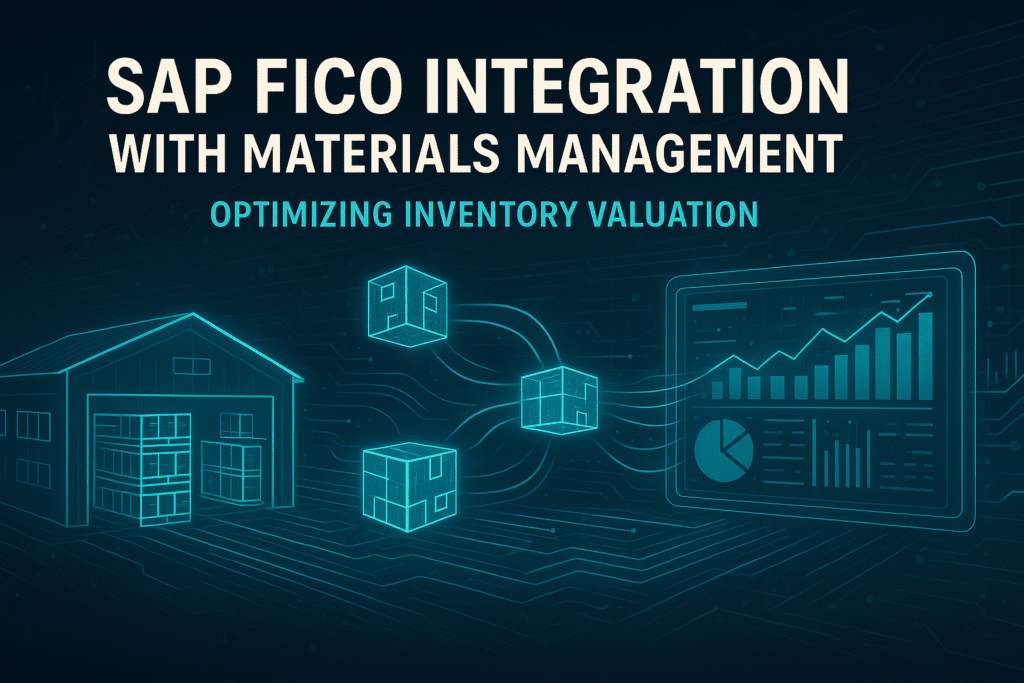 SAP FICO INTEGRATION WITH MATERIALS MANAGEMENT

OPTIMIZING INVENTORY VALUATION